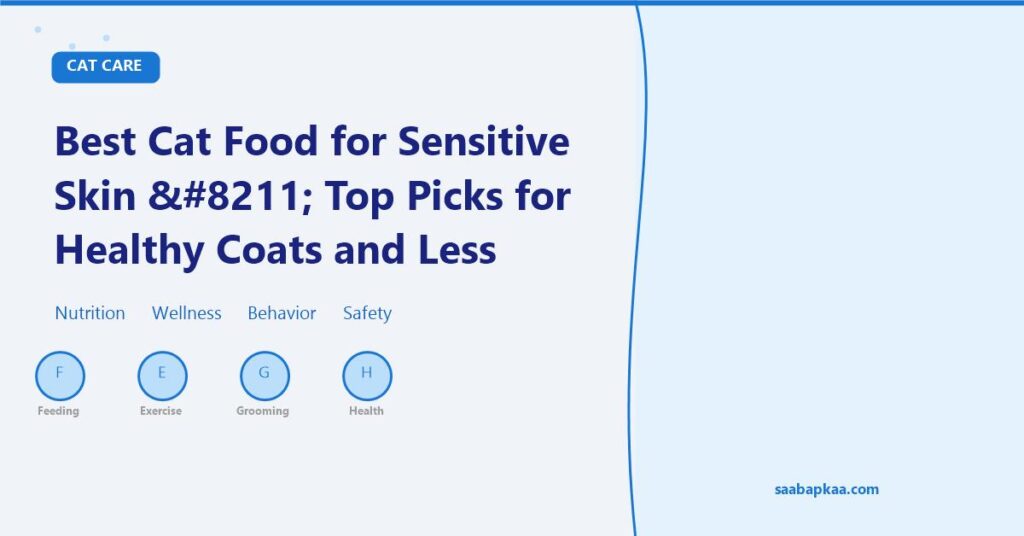 CAT CARE

Best Cat Food for Sensitive Skin &#8211; Top Picks for Healthy Coats and Less

Nutrition Wellness Behavior Safety

F
Feeding

E
Exercise

G
Grooming

H
Health

saabapkaa.com